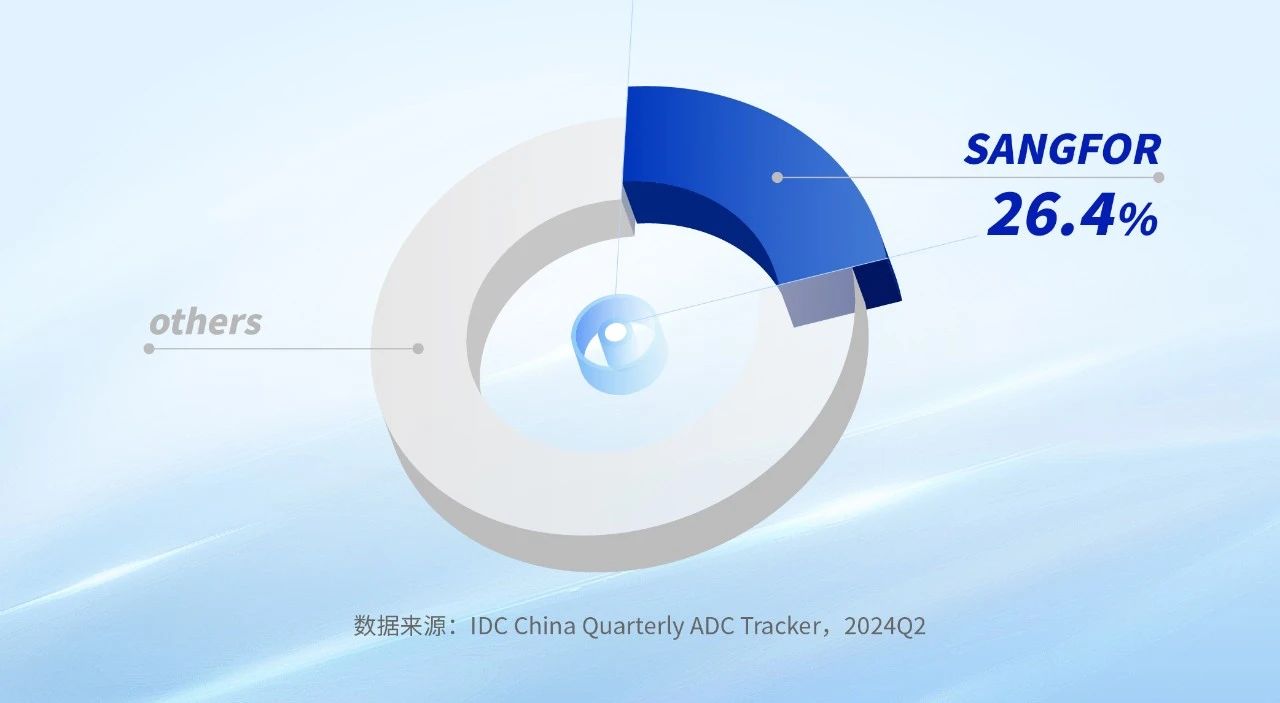 SANGFOR
26.4%

others

数据来源：IDC China Quarterly ADC Tracker，2024Q2